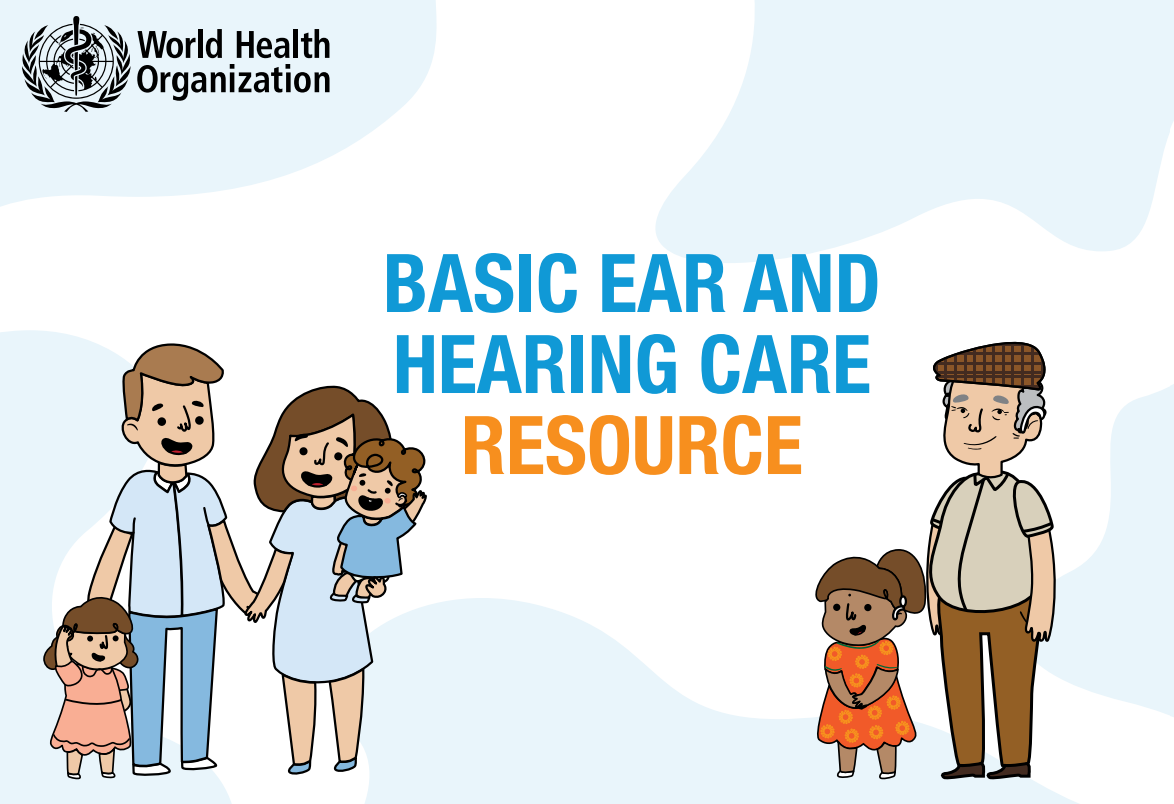 World Health Organization

BASIC EAR AND HEARING CARE RESOURCE